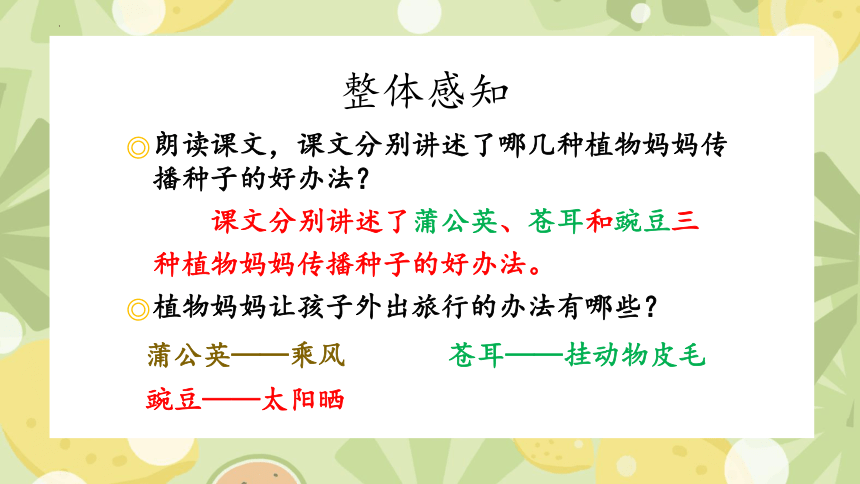 整体感知

◎朗读课文，课文分别讲述了哪几种植物妈妈传播种子的好办法？

课文分别讲述了蒲公英、苍耳和豌豆三种植物妈妈传播种子的好办法。

◎植物妈妈让孩子外出旅行的办法有哪些？

蒲公英——乘风

苍耳——挂动物皮毛

豌豆——太阳晒